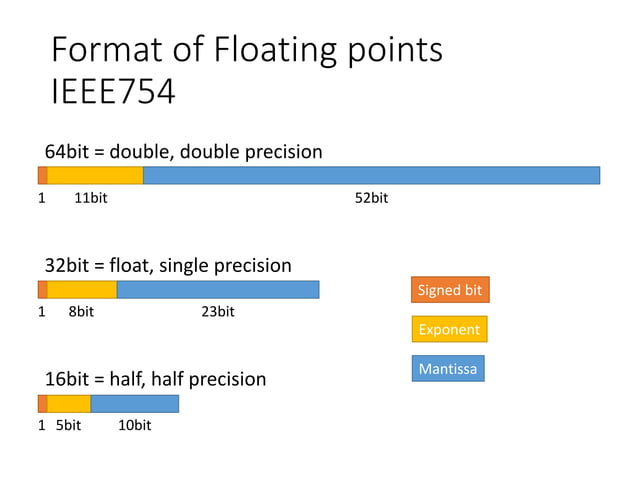 Format of Floating points IEEE754

64bit = double, double precision

1 11bit 52bit

32bit = float, single precision

1 8bit 23bit

Signed bit

Exponent

Mantissa

16bit = half, half precision

1 5bit 10bit